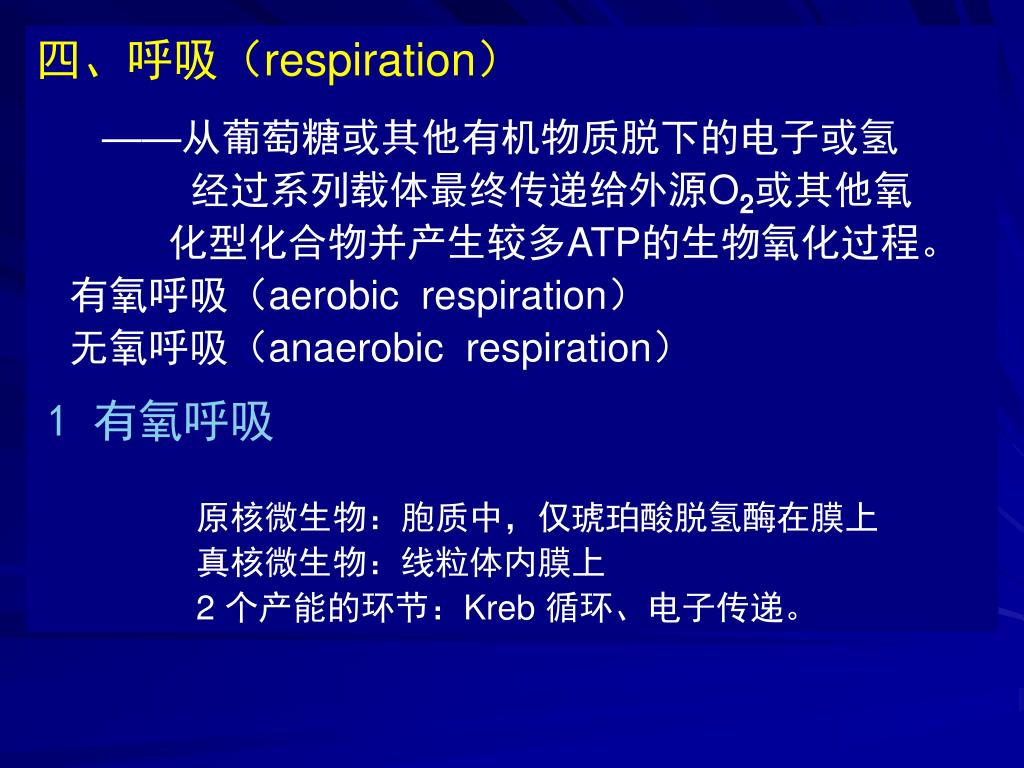 四、呼吸（respiration）

——从葡萄糖或其他有机物质脱下的电子或氢经过系列载体最终传递给外源$O_2$或其他氧化型化合物并产生较多ATP的生物氧化过程。

有氧呼吸（aerobic respiration）
无氧呼吸（anaerobic respiration）

1 有氧呼吸

原核微生物：胞质中，仅琥珀酸脱氢酶在膜上
真核微生物：线粒体内膜上
2 个产能的环节：Kreb 循环、电子传递。